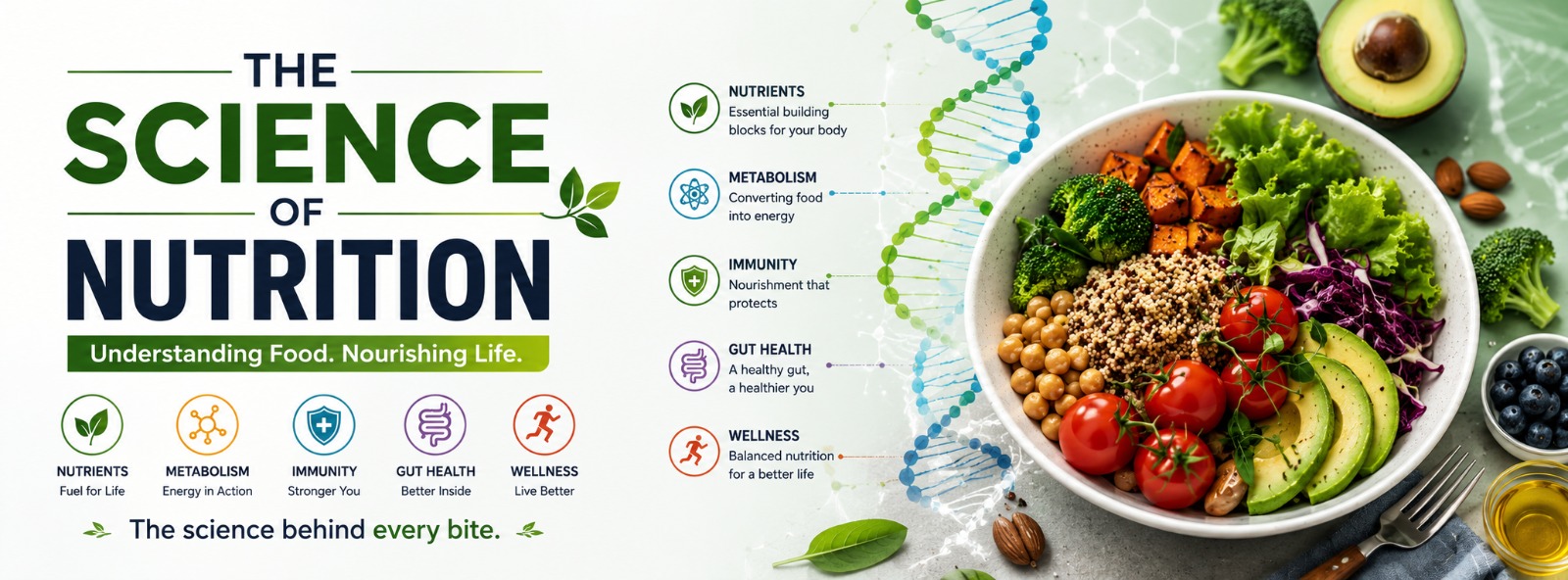 THE
SCIENCE
OF
NUTRITION

Understanding Food. Nourishing Life.

NUTRIENTS
Fuel for Life

METABOLISM
Energy in Action

IMMUNITY
Stronger You

GUT HEALTH
Better Inside

WELLNESS
Live Better

The science behind every bite.

NUTRIENTS
Essential building blocks for your body

METABOLISM
Converting food into energy

IMMUNITY
Nourishment that protects

GUT HEALTH
A healthy gut, a healthier you

WELLNESS
Balanced nutrition for a better life